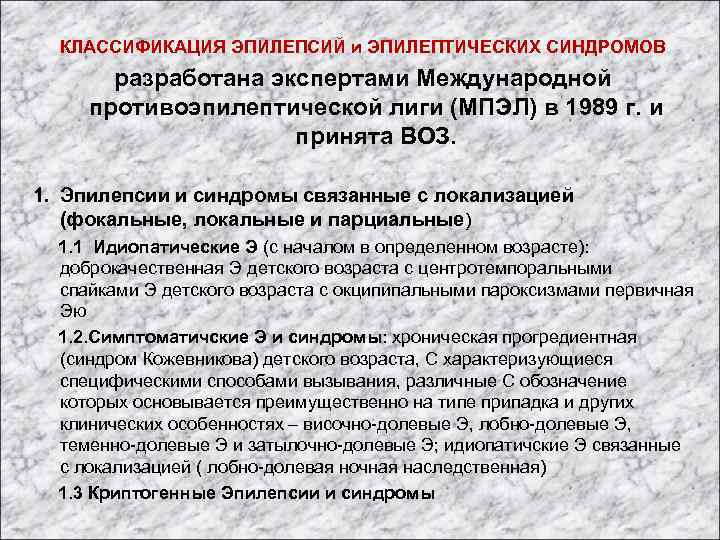 КЛАССИФИКАЦИЯ ЭПИЛЕПСИЙ и ЭПИЛЕПТИЧЕСКИХ СИНДРОМОВ

разработана экспертами Международной противоэпилептической лиги (МПЭЛ) в 1989 г. и принята ВОЗ.

1. Эпилепсии и синдромы связанные с локализацией (фокальные, локальные и парциальные)

1.1 Идиопатические Э (с началом в определенном возрасте): доброкачественная Э детского возраста с центротемпоральными спайками Э детского возраста с окципипальными пароксизмами первичная Эю

1.2.Симптоматичские Э и синдромы: хроническая прогредиентная (синдром Кожевникова) детского возраста, С характеризующиеся специфическими способами вызывания, различные С обозначение которых основывается преимущественно на типе припадка и других клинических особенностях – височно-долевые Э, лобно-долевые Э, теменно-долевые Э и затылочно-долевые Э; идиопатичские Э связанные с локализацией ( лобно-долевая ночная наследственная)

1.3 Криптогенные Эпилепсии и синдромы